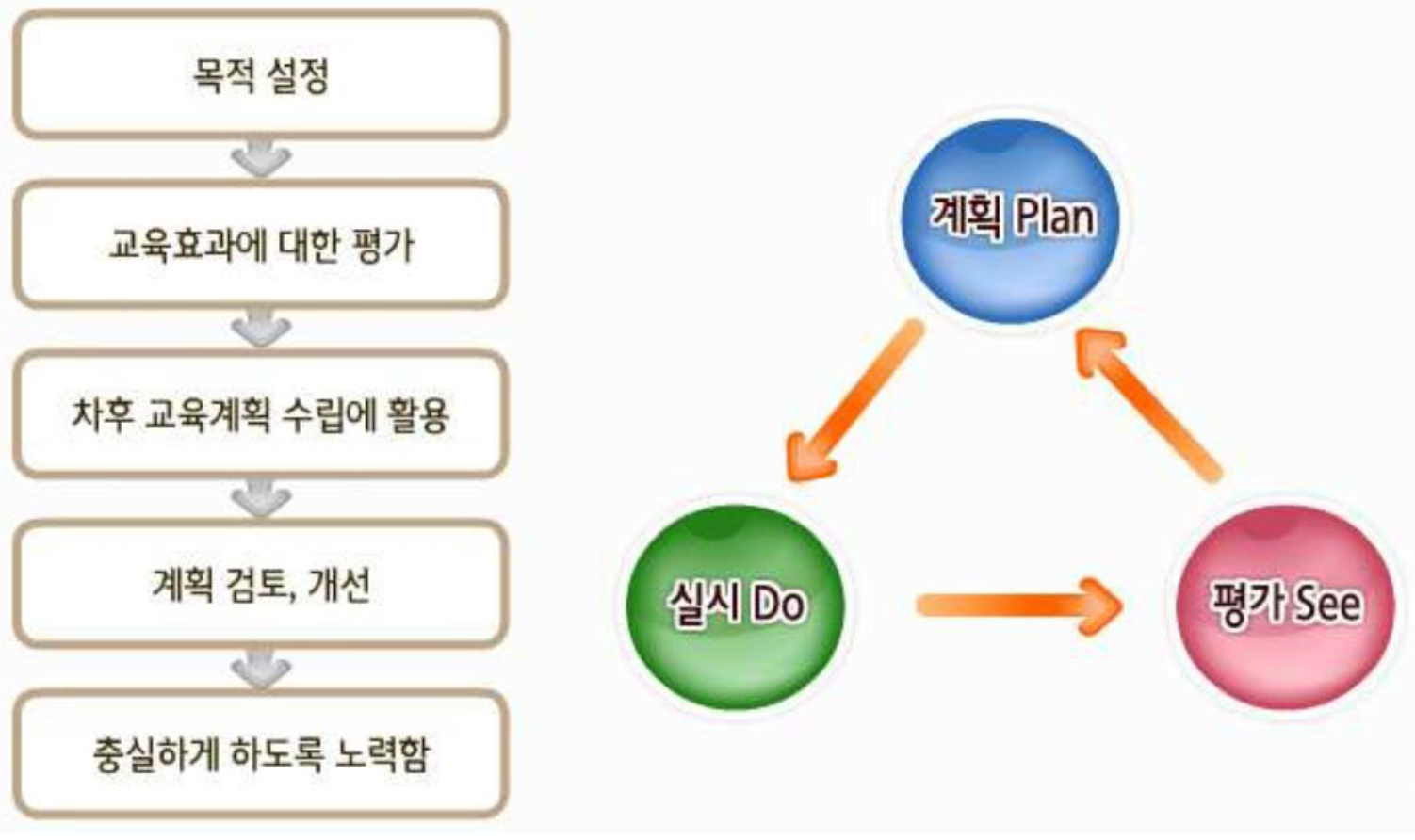 목적 설정

교육효과에 대한 평가

차후 교육계획 수립에 활용

계획 검토, 개선

충실하게 하도록 노력함

계획 Plan

실시 Do

평가 See